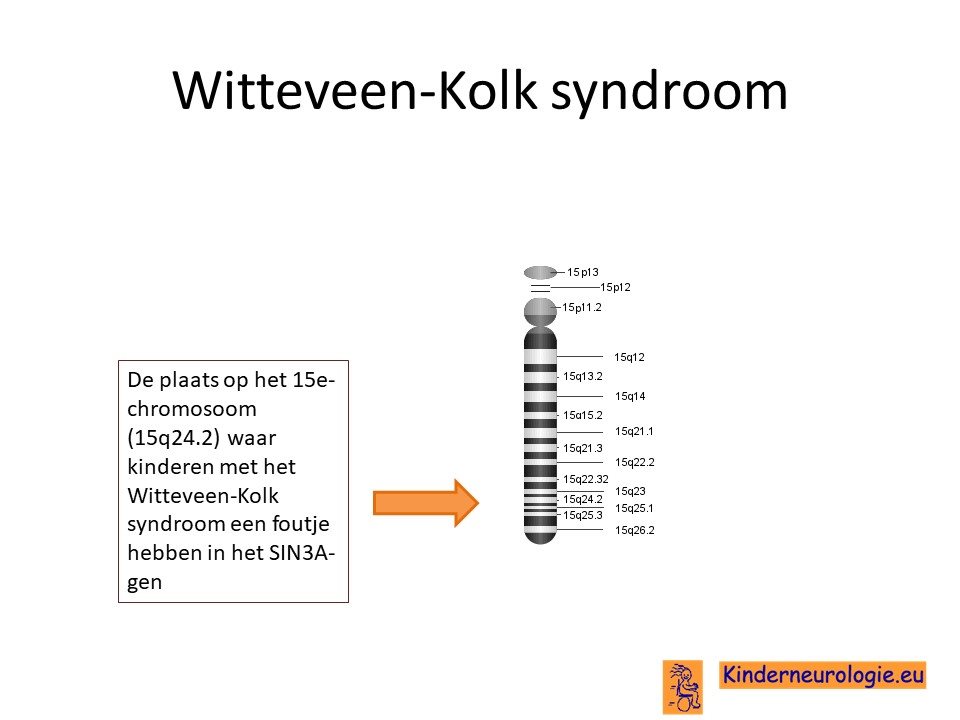 Witteveen-Kolk syndroom

De plaats op het 15e-chromosoom (15q24.2) waar kinderen met het Witteveen-Kolk syndroom een foutje hebben in het SIN3A-gen

15p13
15p12
15p11.2
15q12
15q13.2
15q14
15q15.2
15q21.1
15q21.3
15q22.2
15q22.32
15q23
15q24.2
15q25.1
15q25.3
15q26.2

Kinderneurologie.eu